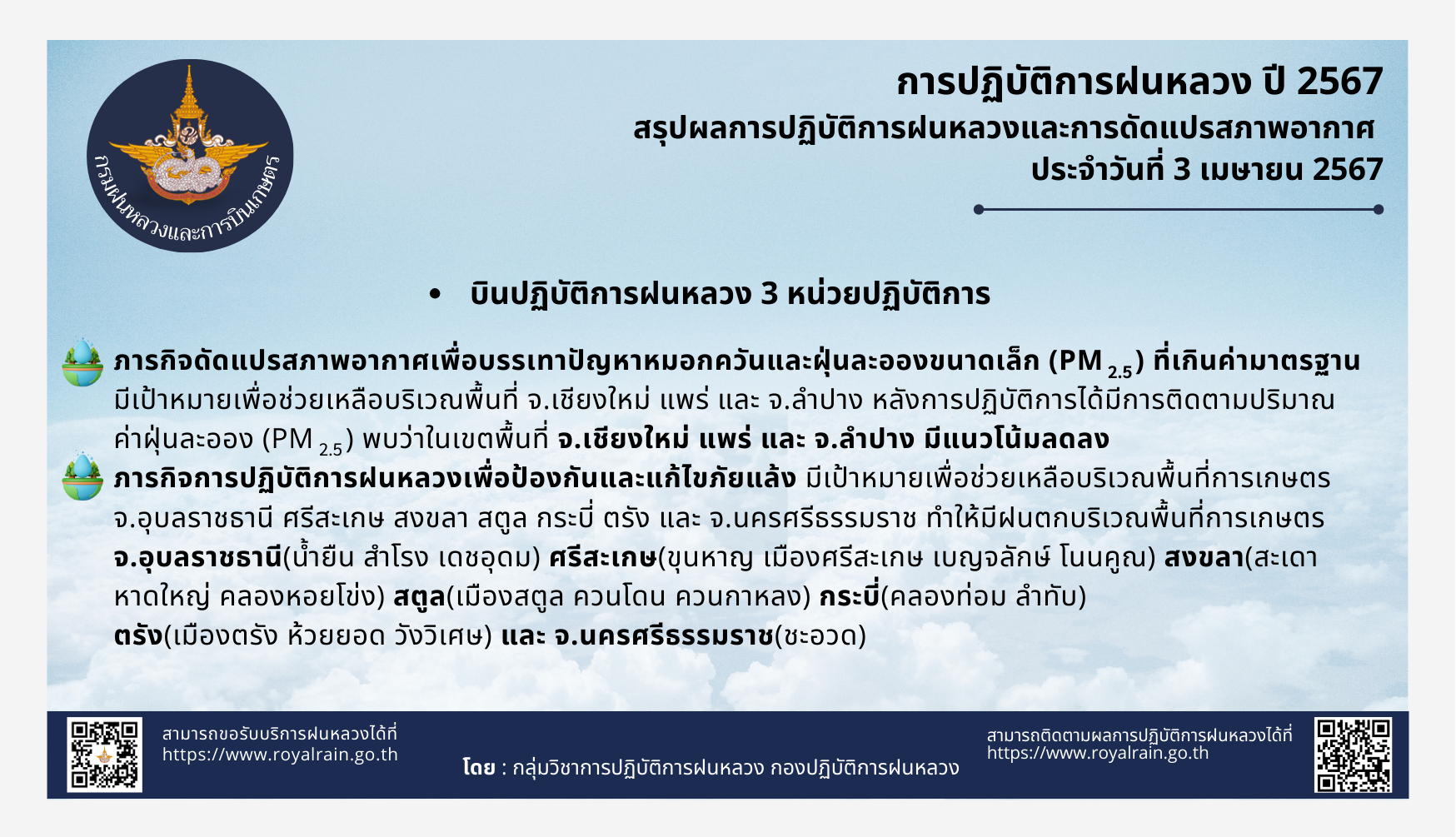 กรมฝนหลวงและการบินเกษตร

การปฏิบัติการฝนหลวง ปี 2567
สรุปผลการปฏิบัติการฝนหลวงและการดัดแปรสภาพอากาศ
ประจำวันที่ 3 เมษายน 2567

• บินปฏิบัติการฝนหลวง 3 หน่วยปฏิบัติการ

ภารกิจดัดแปรสภาพอากาศเพื่อบรรเทาปัญหาหมอกควันและฝุ่นละอองขนาดเล็ก (PM $_{2.5}$) ที่เกินค่ามาตรฐาน มีเป้าหมายเพื่อช่วยเหลือบริเวณพื้นที่ จ.เชียงใหม่ แพร่ และ จ.ลำปาง หลังการปฏิบัติการได้มีการติดตามปริมาณค่าฝุ่นละออง (PM $_{2.5}$) พบว่าในเขตพื้นที่ จ.เชียงใหม่ แพร่ และ จ.ลำปาง มีแนวโน้มลดลง

ภารกิจการปฏิบัติการฝนหลวงเพื่อป้องกันและแก้ไขภัยแล้ง มีเป้าหมายเพื่อช่วยเหลือบริเวณพื้นที่การเกษตร จ.อุบลราชธานี ศรีสะเกษ สงขลา สตูล กระบี่ ตรัง และ จ.นครศรีธรรมราช ทำให้มีฝนตกบริเวณพื้นที่การเกษตร จ.อุบลราชธานี(น้ำยืน สำโรง เดชอุดม) ศรีสะเกษ(ขุนหาญ เมืองศรีสะเกษ เบญจลักษ์ โนนคูณ) สงขลา(สะเดา หาดใหญ่ คลองหอยโข่ง) สตูล(เมืองสตูล ควนโดน ควนกาหลง) กระบี่(คลองท่อม ลำทับ) ตรัง(เมืองตรัง ห้วยยอด วังวิเศษ) และ จ.นครศรีธรรมราช(ชะอวด)

สามารถขอรับบริการฝนหลวงได้ที่
https://www.royalrain.go.th

โดย : กลุ่มวิชาการปฏิบัติการฝนหลวง กองปฏิบัติการฝนหลวง

สามารถติดตามผลการปฏิบัติการฝนหลวงได้ที่
https://www.royalrain.go.th